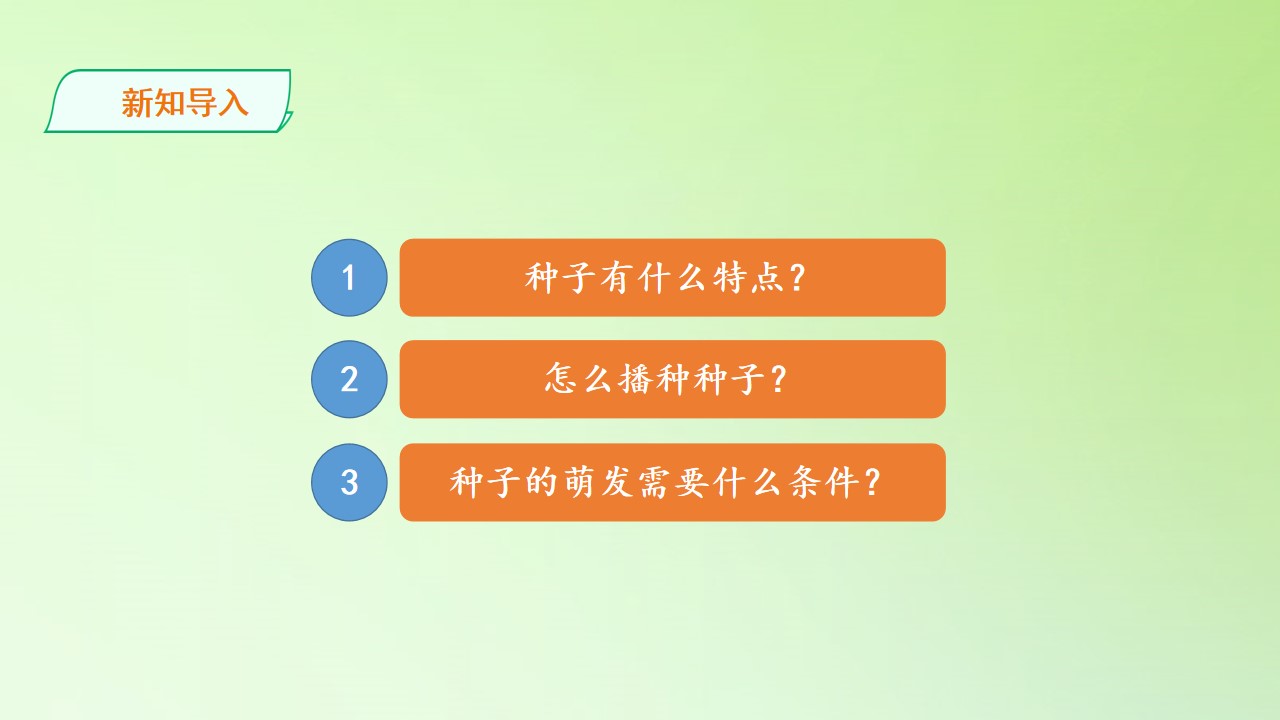 新知导入

1 种子有什么特点？

2 怎么播种种子？

3 种子的萌发需要什么条件？